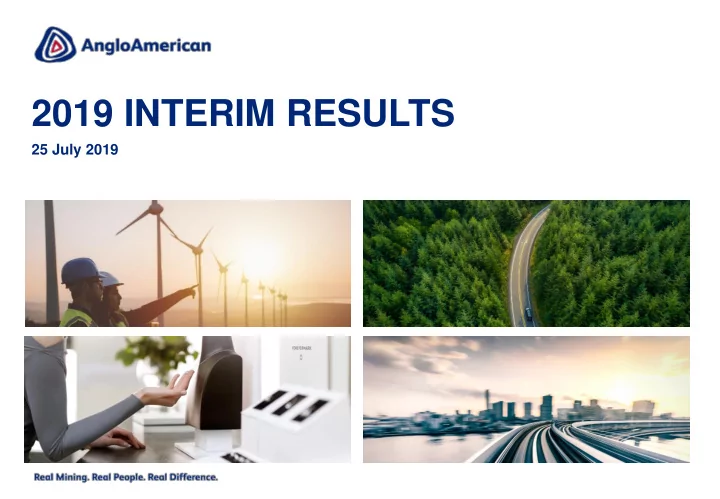 AngloAmerican

2019 INTERIM RESULTS

25 July 2019

Real Mining. Real People. Real Difference.